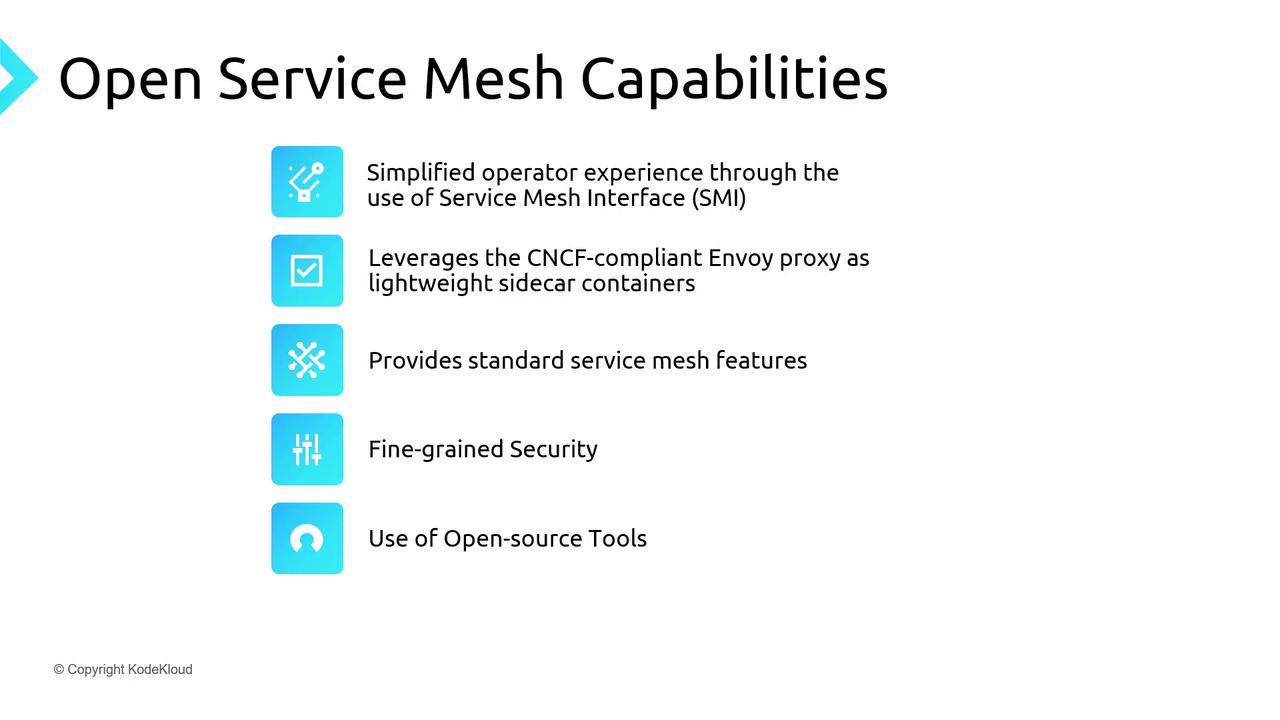 Open Service Mesh Capabilities

Simplified operator experience through the use of Service Mesh Interface (SMI)

Leverages the CNCF-compliant Envoy proxy as lightweight sidecar containers

Provides standard service mesh features

Fine-grained Security

Use of Open-source Tools

© Copyright KodeKloud